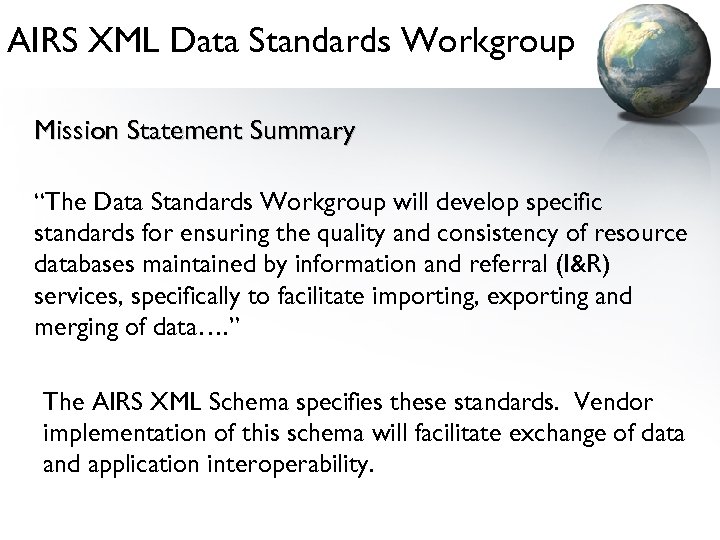 AIRS XML Data Standards Workgroup

Mission Statement Summary

“The Data Standards Workgroup will develop specific standards for ensuring the quality and consistency of resource databases maintained by information and referral (I&R) services, specifically to facilitate importing, exporting and merging of data….”

The AIRS XML Schema specifies these standards.  Vendor implementation of this schema will facilitate exchange of data and application interoperability.